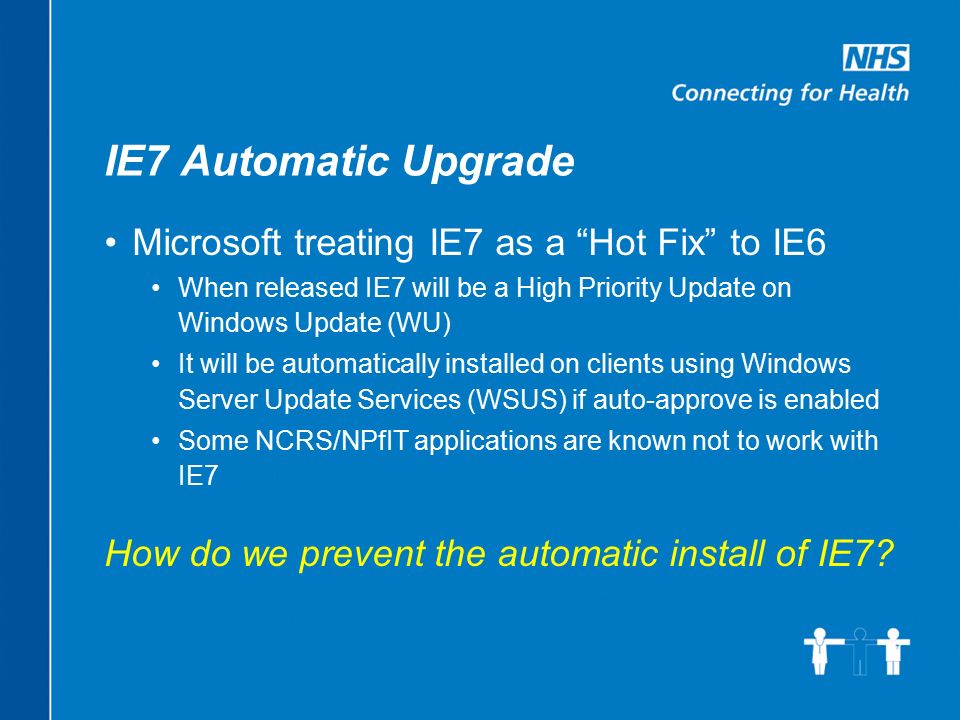 NHS
Connecting for Health

IE7 Automatic Upgrade

• Microsoft treating IE7 as a “Hot Fix” to IE6
  • When released IE7 will be a High Priority Update on Windows Update (WU)
  • It will be automatically installed on clients using Windows Server Update Services (WSUS) if auto-approve is enabled
  • Some NCRS/NPfIT applications are known not to work with IE7

How do we prevent the automatic install of IE7?